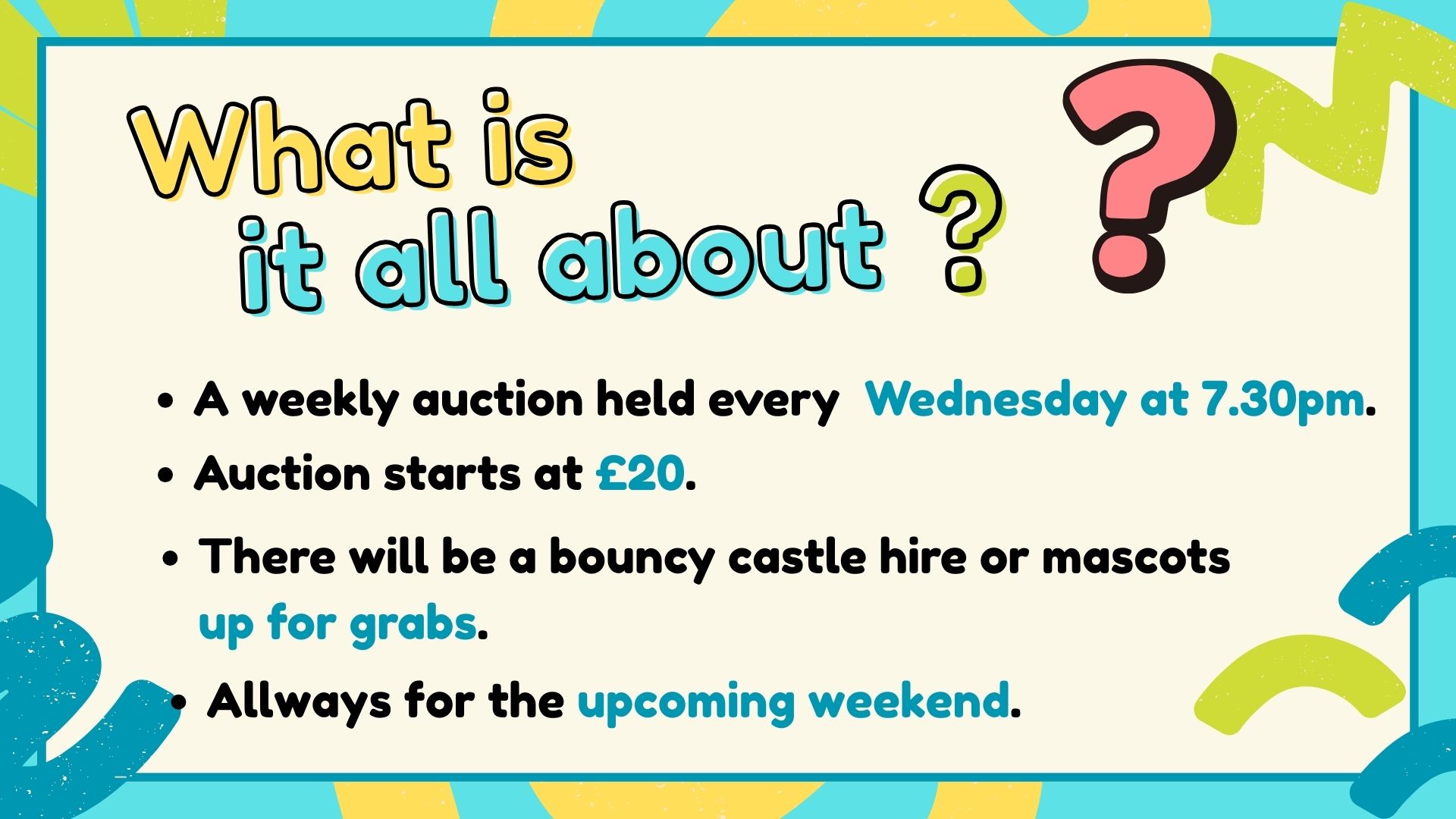 What is it all about ? ?

• A weekly auction held every Wednesday at 7.30pm.

• Auction starts at £20.

• There will be a bouncy castle hire or mascots up for grabs.

• Allways for the upcoming weekend.